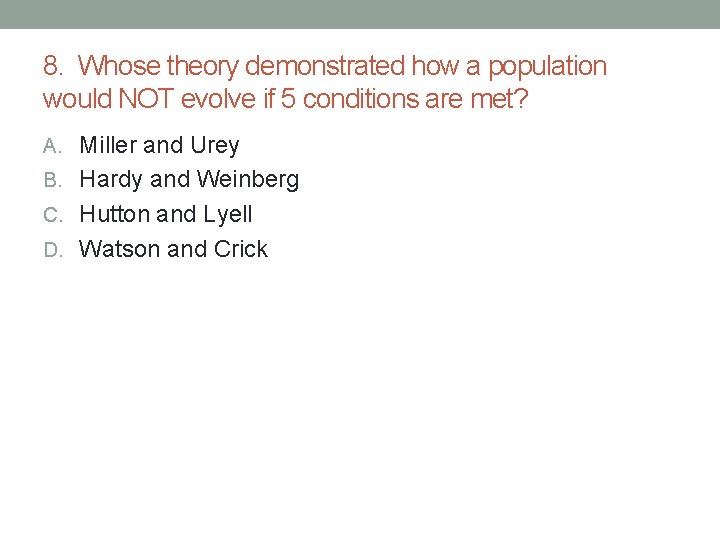 8. Whose theory demonstrated how a population would NOT evolve if 5 conditions are met?

A. Miller and Urey
B. Hardy and Weinberg
C. Hutton and Lyell
D. Watson and Crick